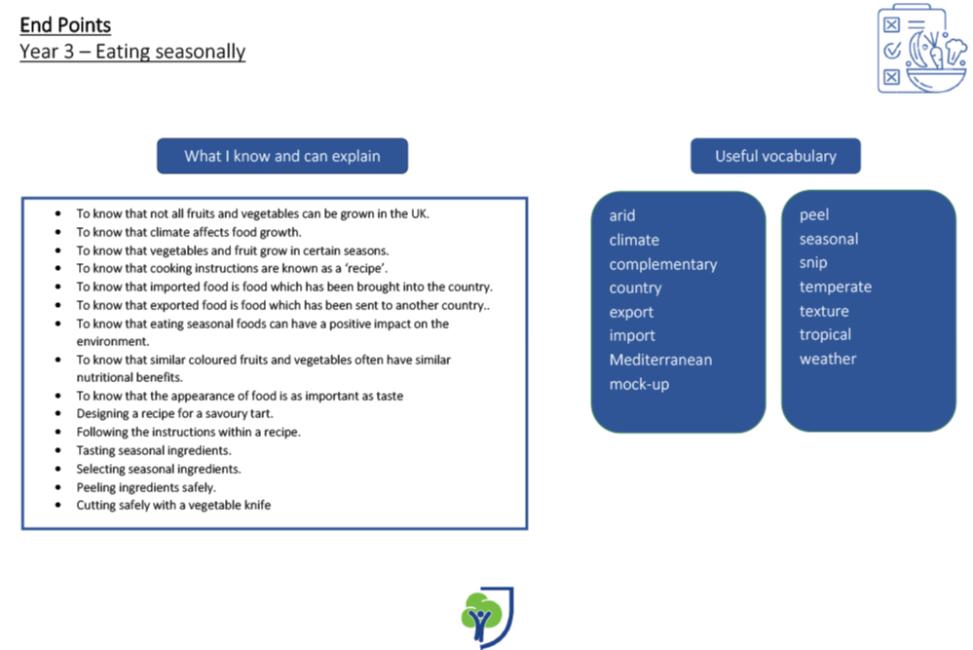 End Points
Year 3 – Eating seasonally

What I know and can explain

- To know that not all fruits and vegetables can be grown in the UK.
- To know that climate affects food growth.
- To know that vegetables and fruit grow in certain seasons.
- To know that cooking instructions are known as a 'recipe'.
- To know that imported food is food which has been brought into the country.
- To know that exported food is food which has been sent to another country..
- To know that eating seasonal foods can have a positive impact on the environment.
- To know that similar coloured fruits and vegetables often have similar nutritional benefits.
- To know that the appearance of food is as important as taste
- Designing a recipe for a savoury tart.
- Following the instructions within a recipe.
- Tasting seasonal ingredients.
- Selecting seasonal ingredients.
- Peeling ingredients safely.
- Cutting safely with a vegetable knife

Useful vocabulary

arid
climate
complementary
country
export
import
Mediterranean
mock-up

peel
seasonal
snip
temperate
texture
tropical
weather